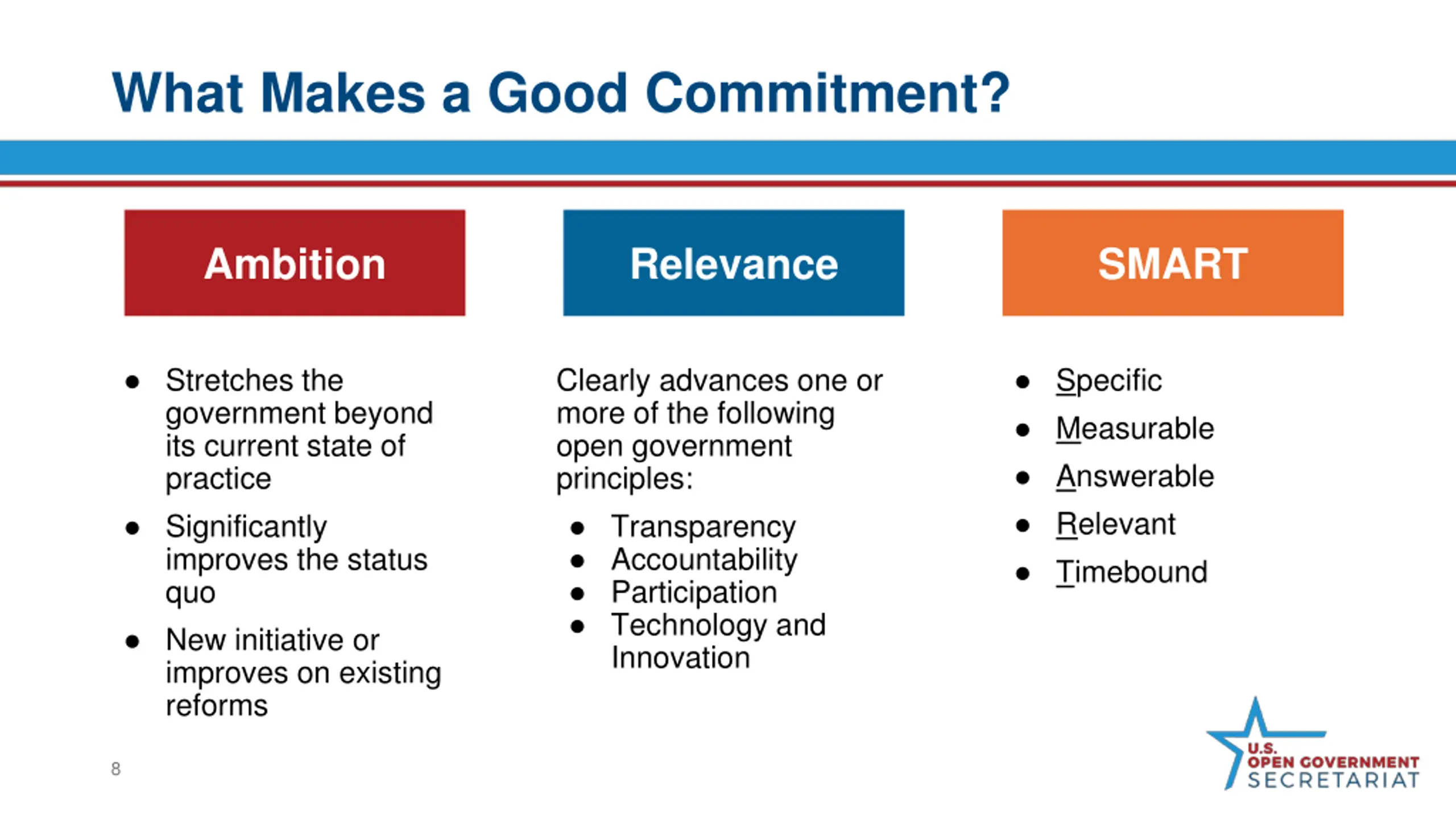 What Makes a Good Commitment?

Ambition

- Stretches the government beyond its current state of practice
- Significantly improves the status quo
- New initiative or improves on existing reforms

Relevance

Clearly advances one or more of the following open government principles:

- Transparency
- Accountability
- Participation
- Technology and Innovation

SMART

- Specific
- Measurable
- Answerable
- Relevant
- Timebound

8

U.S. OPEN GOVERNMENT SECRETARIAT